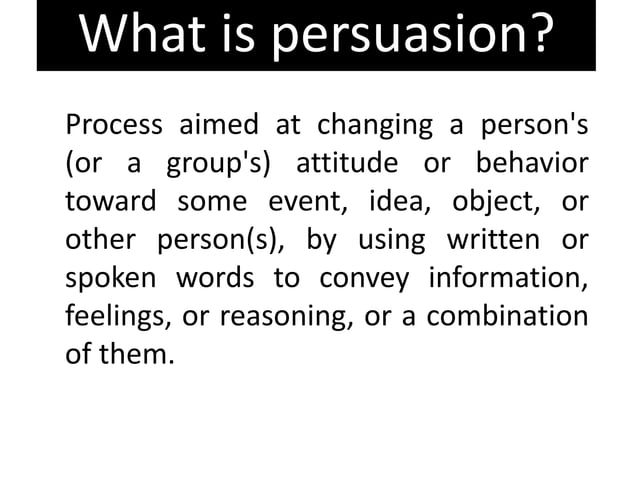 What is persuasion?

Process aimed at changing a person's (or a group's) attitude or behavior toward some event, idea, object, or other person(s), by using written or spoken words to convey information, feelings, or reasoning, or a combination of them.